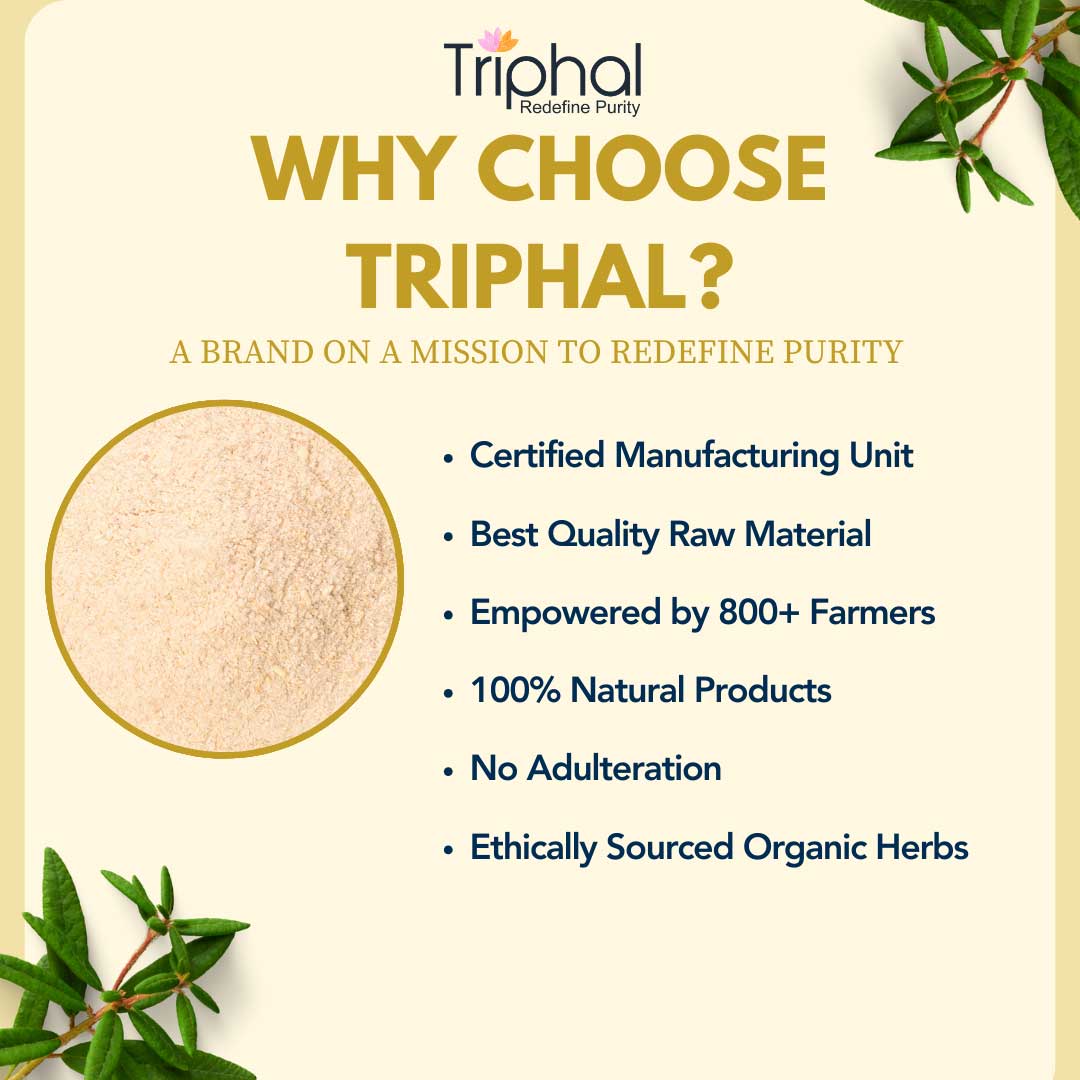 Triphal
Redefine Purity

WHY CHOOSE TRIPHAL?

A BRAND ON A MISSION TO REDEFINE PURITY

• Certified Manufacturing Unit
• Best Quality Raw Material
• Empowered by 800+ Farmers
• 100% Natural Products
• No Adulteration
• Ethically Sourced Organic Herbs